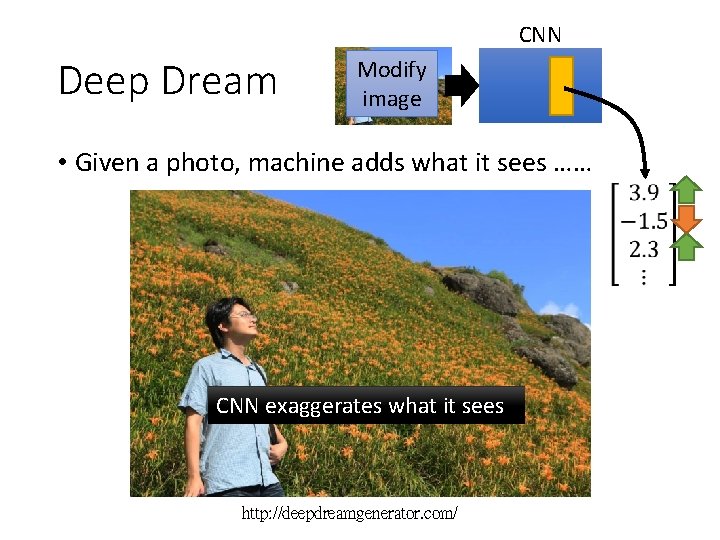 Deep Dream

Modify image

CNN

• Given a photo, machine adds what it sees ……

$\begin{bmatrix} 3.9 \\ -1.5 \\ 2.3 \\ \vdots \end{bmatrix}$

CNN exaggerates what it sees

http://deepdreamgenerator.com/